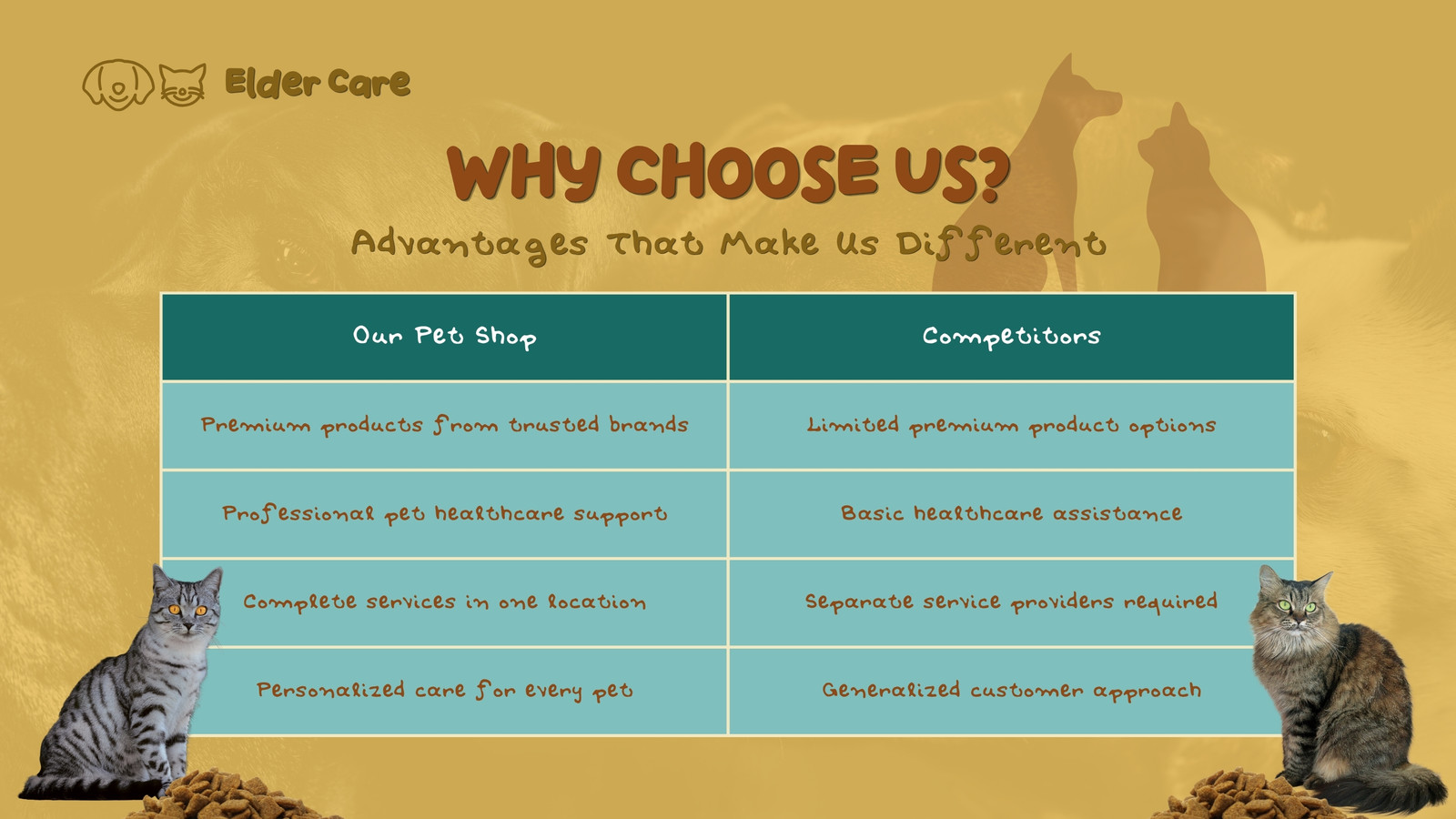 Elder Care

WHY CHOOSE US?

Advantages That Make Us Different

| Our Pet Shop | Competitors |
|---|---|
| Premium products from trusted brands | Limited premium product options |
| Professional pet healthcare support | Basic healthcare assistance |
| Complete services in one location | Separate service providers required |
| Personalized care for every pet | Generalized customer approach |